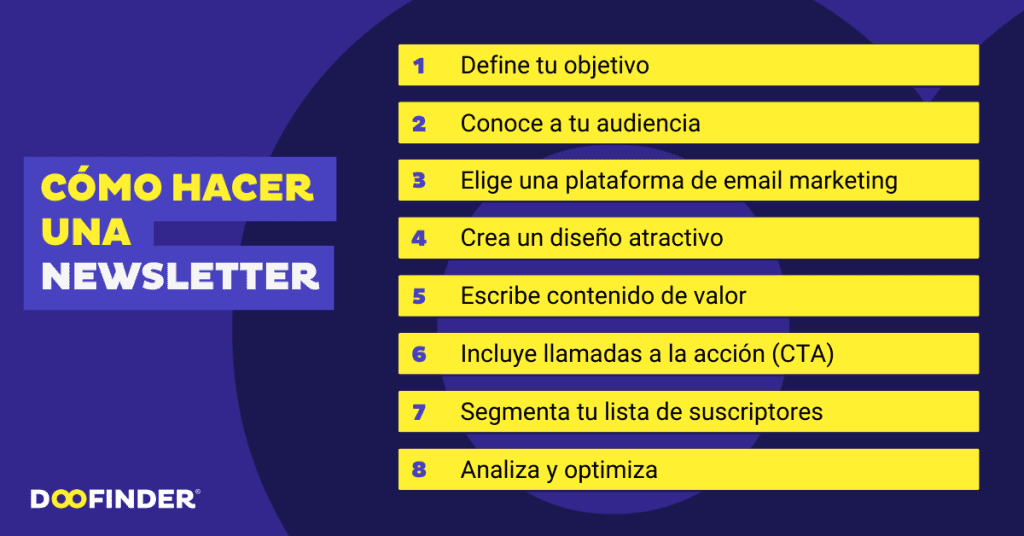 CÓMO HACER UNA NEWSLETTER

1 Define tu objetivo

2 Conoce a tu audiencia

3 Elige una plataforma de email marketing

4 Crea un diseño atractivo

5 Escribe contenido de valor

6 Incluye llamadas a la acción (CTA)

7 Segmenta tu lista de suscriptores

8 Analiza y optimiza

DOOFINDER®